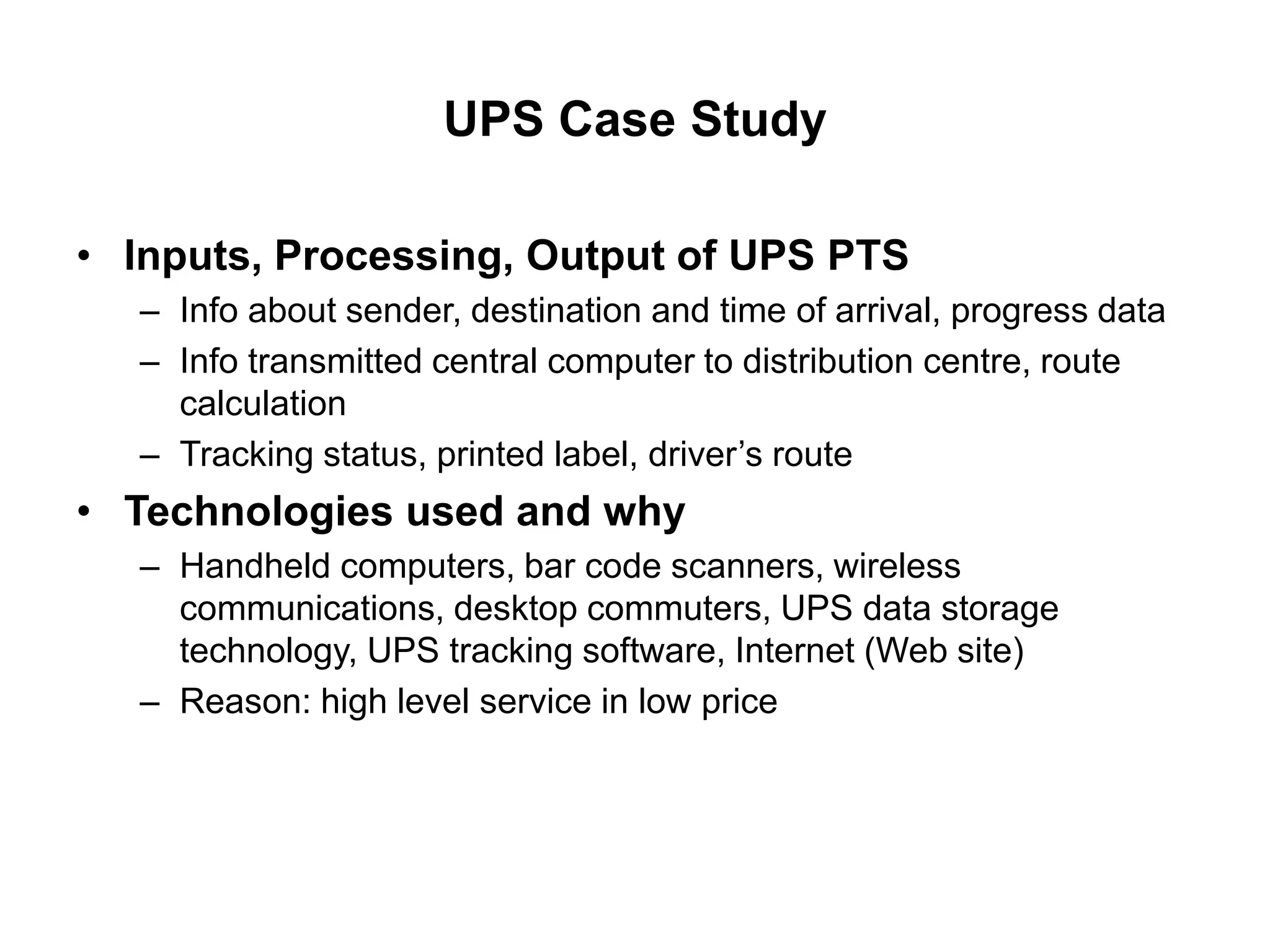 UPS Case Study

• Inputs, Processing, Output of UPS PTS
– Info about sender, destination and time of arrival, progress data
– Info transmitted central computer to distribution centre, route calculation
– Tracking status, printed label, driver’s route

• Technologies used and why
– Handheld computers, bar code scanners, wireless communications, desktop commuters, UPS data storage technology, UPS tracking software, Internet (Web site)
– Reason: high level service in low price